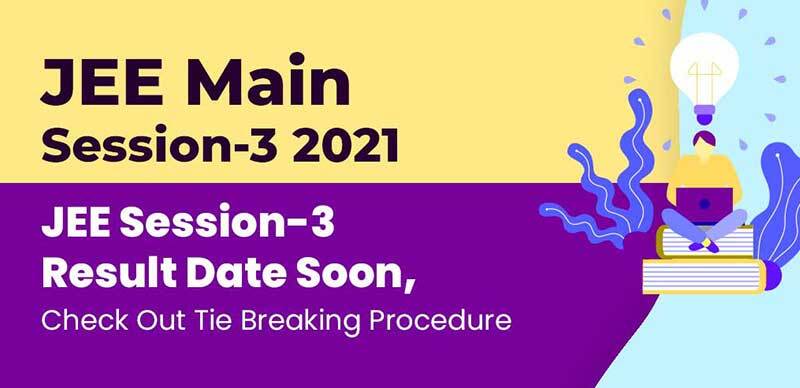 JEE Main
Session-3 2021

JEE Session-3
Result Date Soon,
Check Out Tie Breaking Procedure